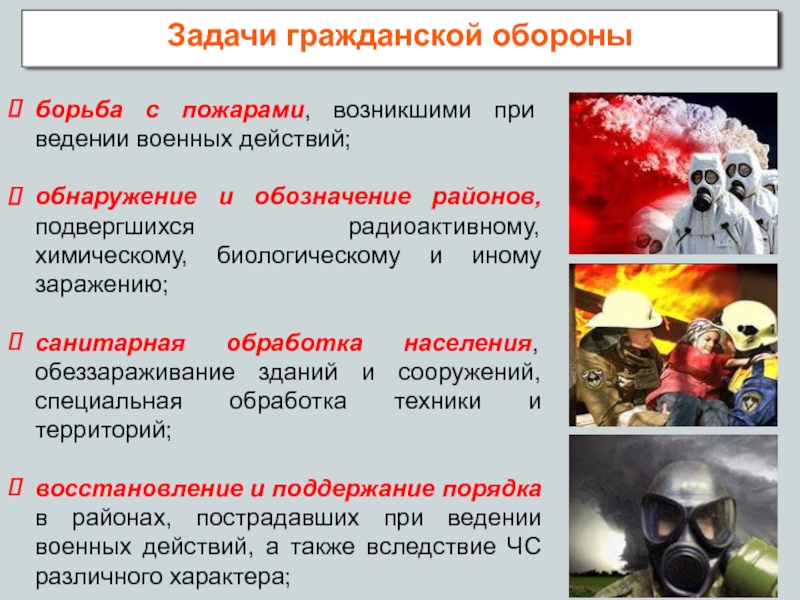 Задачи гражданской обороны

борьба с пожарами, возникшими при ведении военных действий;

обнаружение и обозначение районов, подвергшихся радиоактивному, химическому, биологическому и иному заражению;

санитарная обработка населения, обеззараживание зданий и сооружений, специальная обработка техники и территорий;

восстановление и поддержание порядка в районах, пострадавших при ведении военных действий, а также вследствие ЧС различного характера;